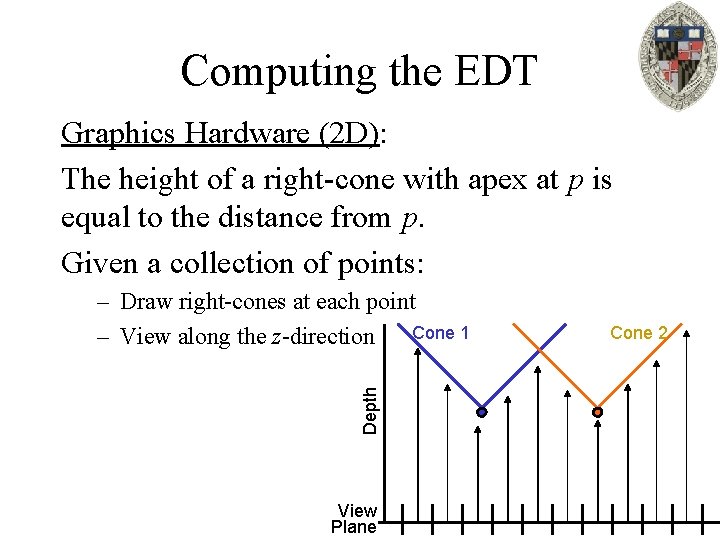 Computing the EDT

Graphics Hardware (2D):

The height of a right-cone with apex at $p$ is equal to the distance from $p$.

Given a collection of points:

– Draw right-cones at each point

– View along the $z$-direction

Cone 1

Cone 2

Depth

View Plane